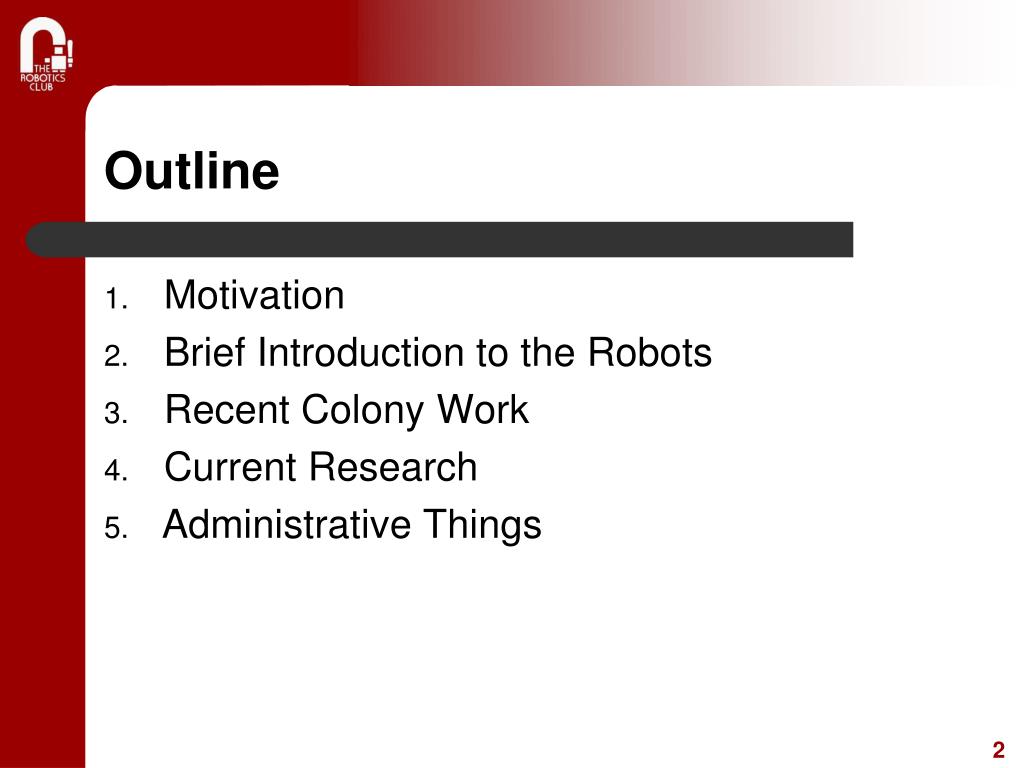 THE ROBOTICS CLUB

Outline

1. Motivation
2. Brief Introduction to the Robots
3. Recent Colony Work
4. Current Research
5. Administrative Things

2